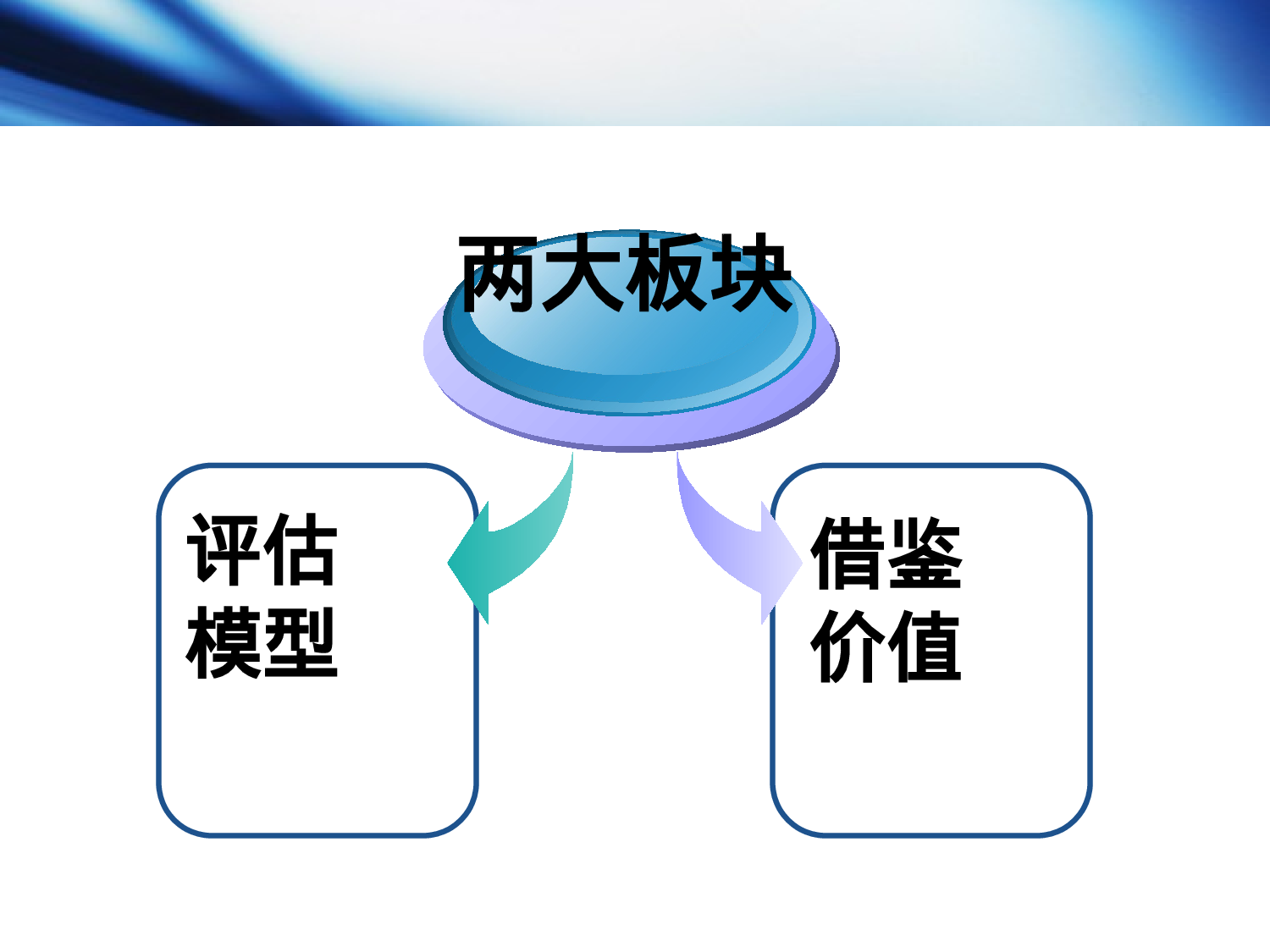 两大板块

评估模型

借鉴价值